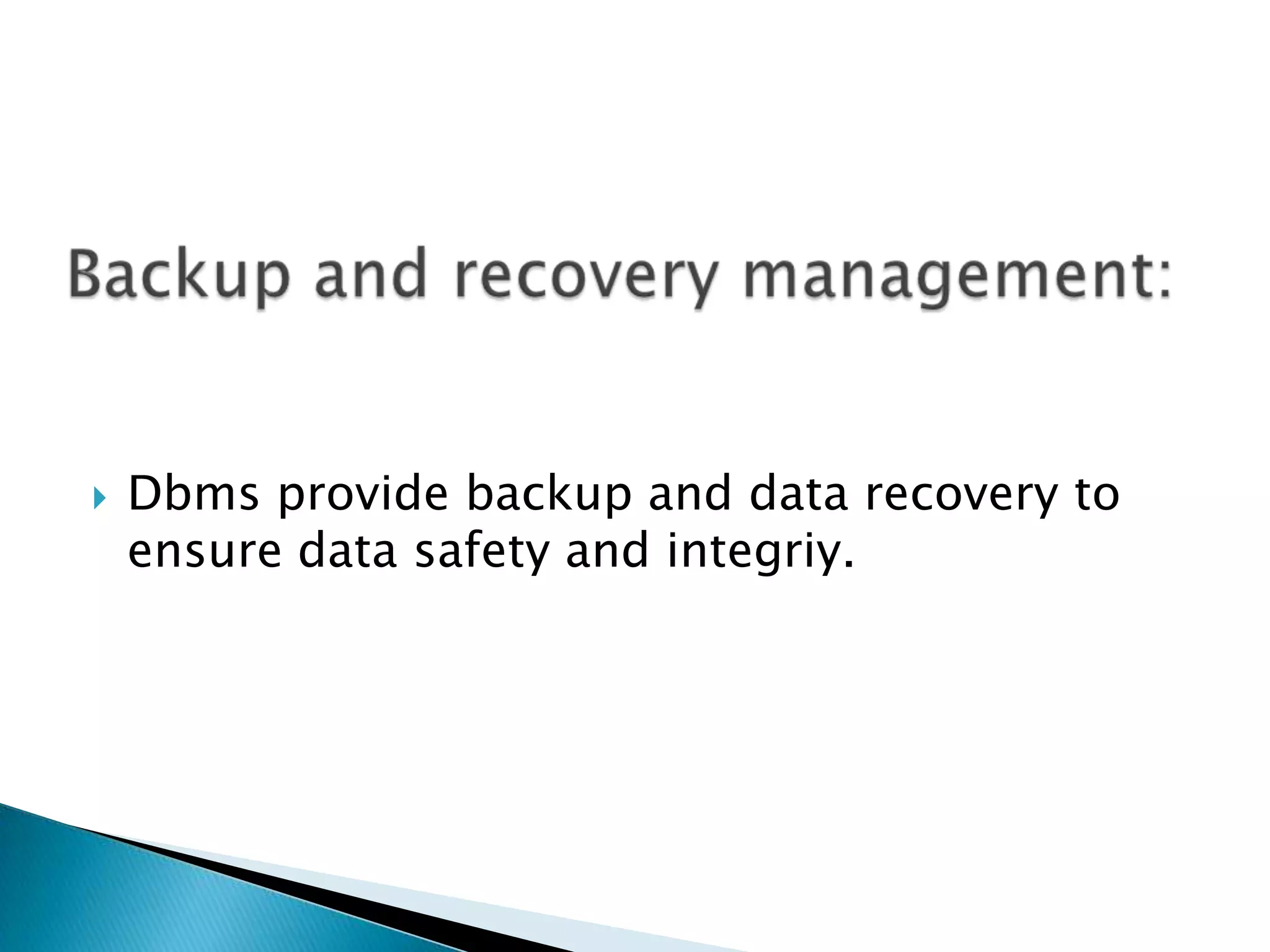 Backup and recovery management:

Dbms provide backup and data recovery to ensure data safety and integriy.